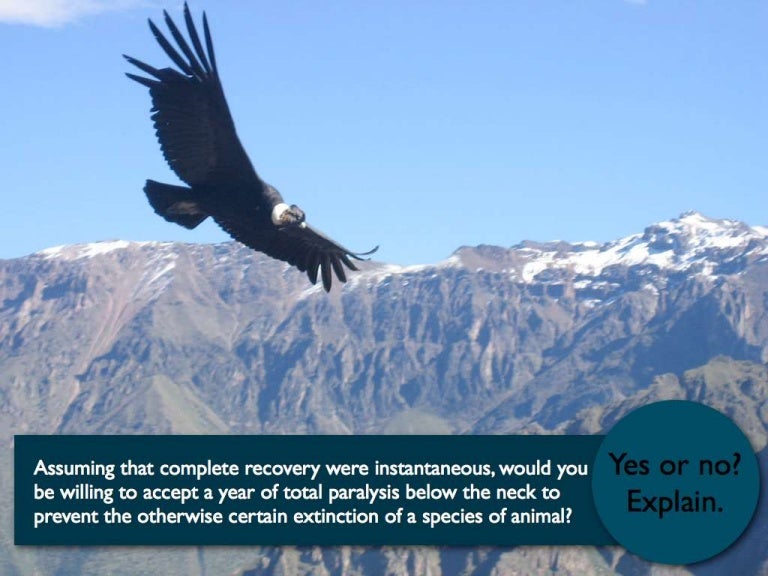 Assuming that complete recovery were instantaneous, would you be willing to accept a year of total paralysis below the neck to prevent the otherwise certain extinction of a species of animal?

Yes or no? Explain.